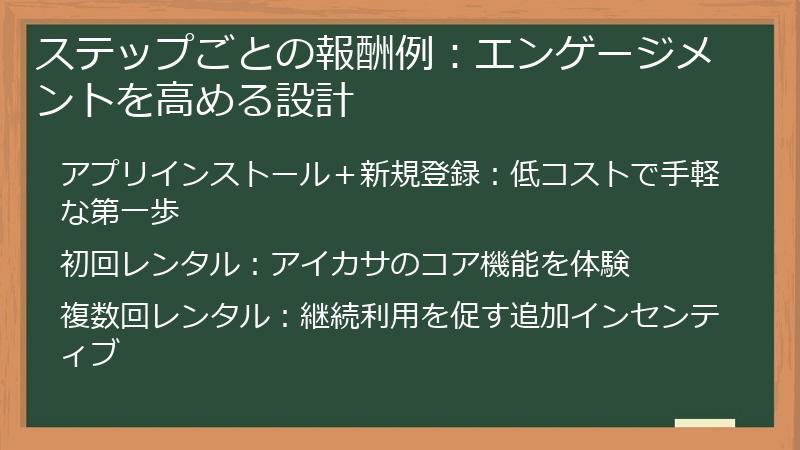 ステップごとの報酬例：エンゲージメントを高める設計

アプリインストール＋新規登録：低コストで手軽な第一歩

初回レンタル：アイカサのコア機能を体験

複数回レンタル：継続利用を促す追加インセンティブ